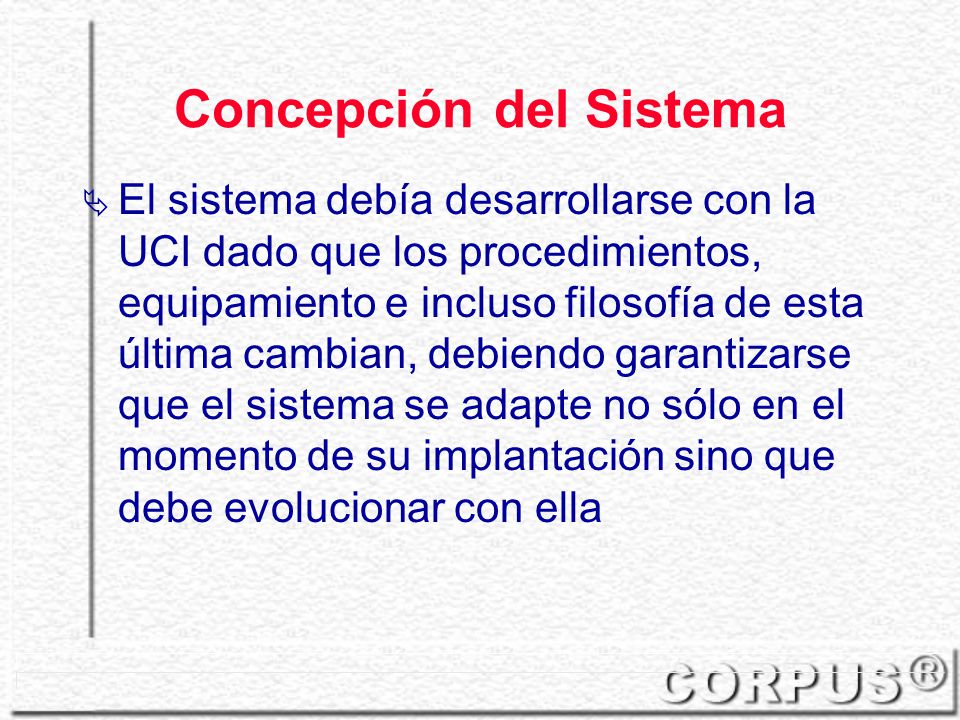 Concepción del Sistema

El sistema debía desarrollarse con la UCI dado que los procedimientos, equipamiento e incluso filosofía de esta última cambian, debiendo garantizarse que el sistema se adapte no sólo en el momento de su implantación sino que debe evolucionar con ella

CORPUS®